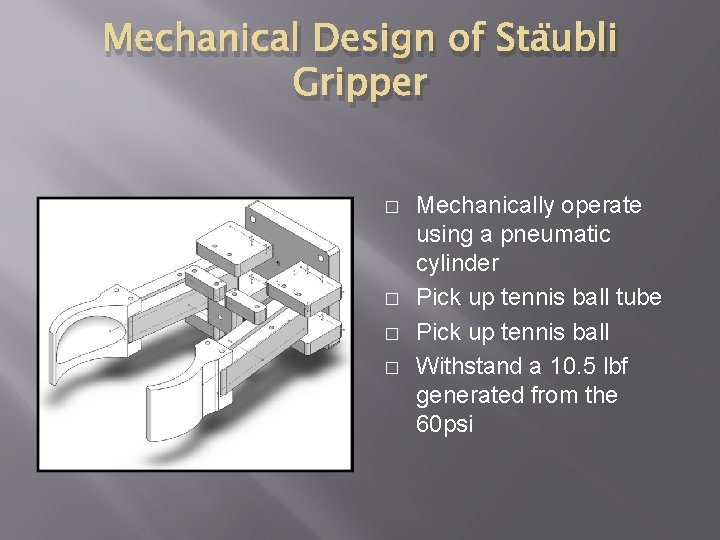 Mechanical Design of Stäubli Gripper

□ Mechanically operate using a pneumatic cylinder
□ Pick up tennis ball tube
□ Pick up tennis ball
□ Withstand a 10.5 lbf generated from the 60psi